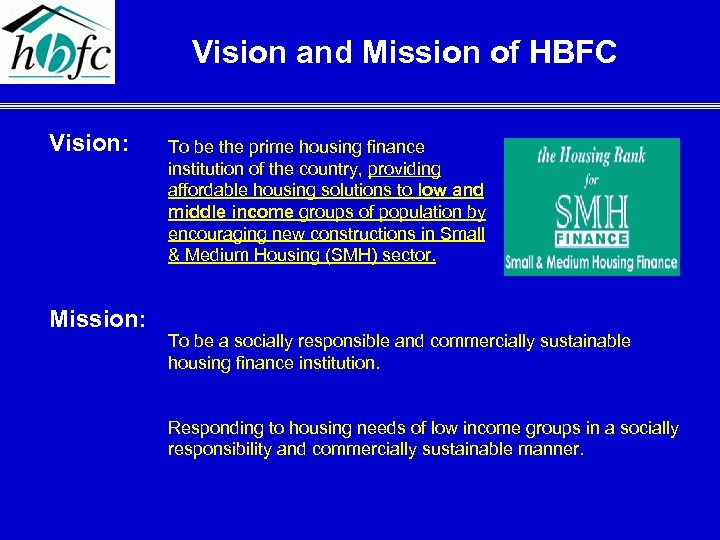 hbfc

Vision and Mission of HBFC

Vision:

To be the prime housing finance institution of the country, providing affordable housing solutions to low and middle income groups of population by encouraging new constructions in Small & Medium Housing (SMH) sector.

the Housing Bank for SMH FINANCE Small & Medium Housing Finance

Mission:

To be a socially responsible and commercially sustainable housing finance institution.

Responding to housing needs of low income groups in a socially responsibility and commercially sustainable manner.